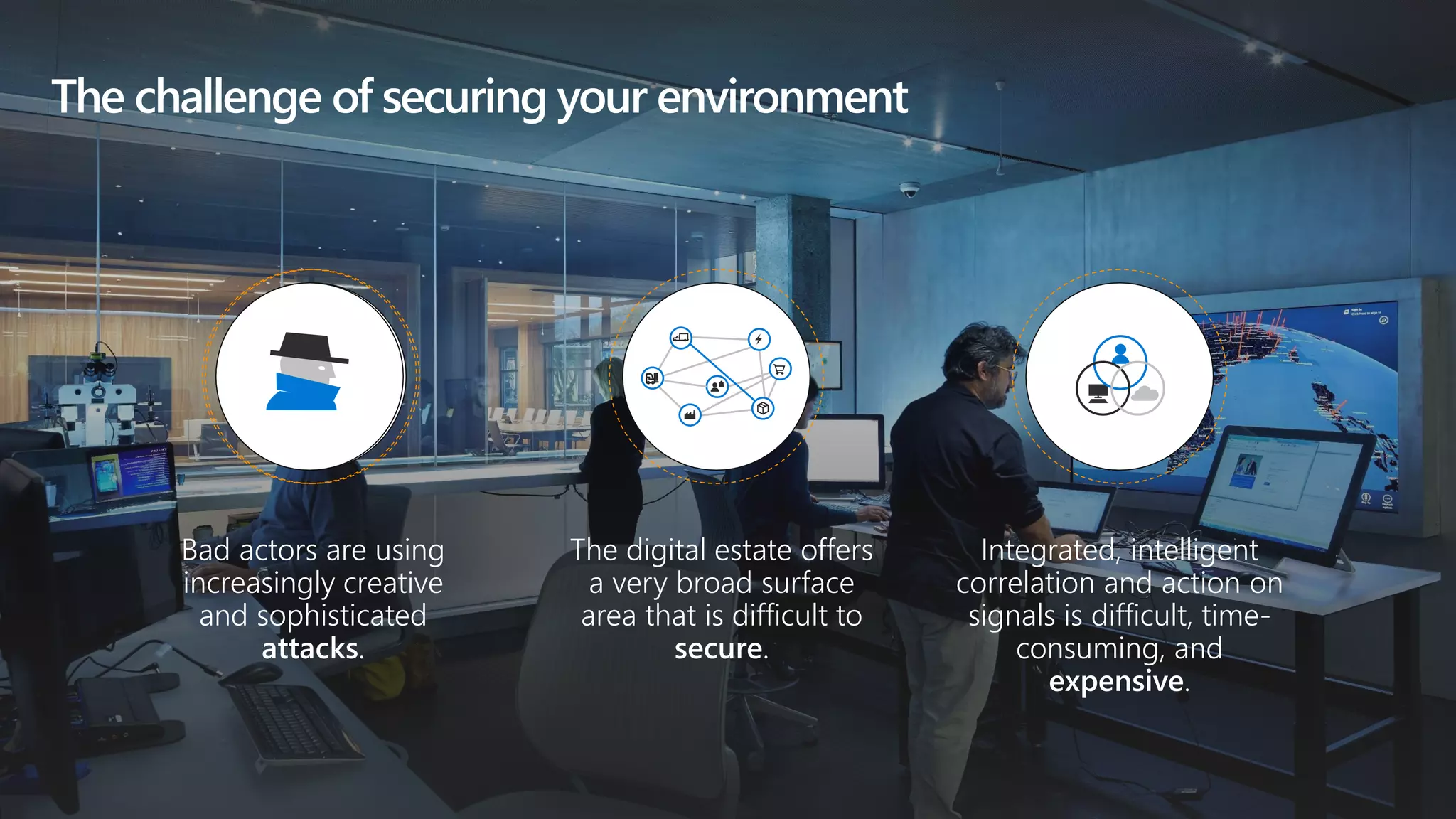 The challenge of securing your environment

Bad actors are using increasingly creative and sophisticated attacks.

The digital estate offers a very broad surface area that is difficult to secure.

Integrated, intelligent correlation and action on signals is difficult, time-consuming, and expensive.